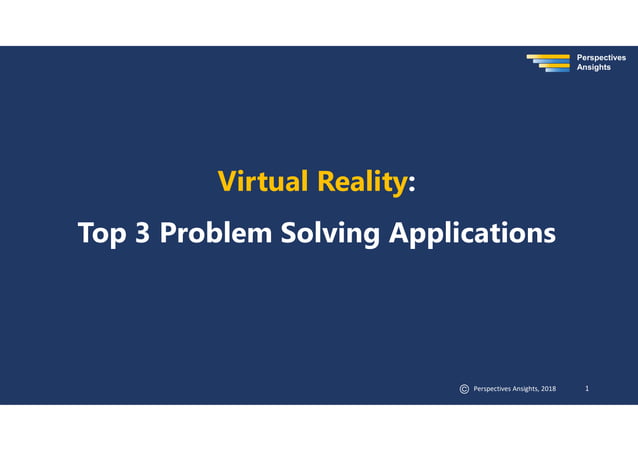 Perspectives Ansights

Virtual Reality:

Top 3 Problem Solving Applications

© Perspectives Ansights, 2018 1